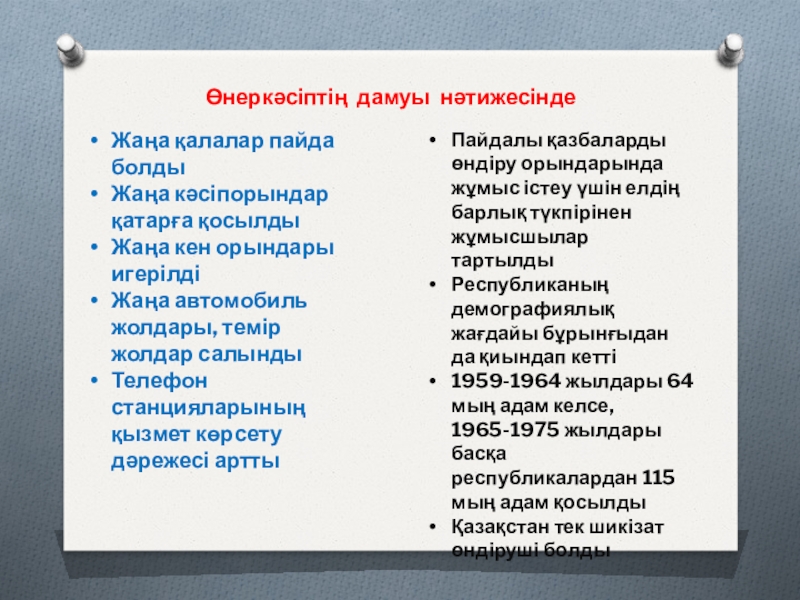 Өнеркәсіптің дамуы нәтижесінде

• Жаңа қалалар пайда болды
• Жаңа кәсіпорындар қатарға қосылды
• Жаңа кен орындары игерілді
• Жаңа автомобиль жолдары, темір жолдар салынды
• Телефон станцияларының қызмет көрсету дәрежесі артты

• Пайдалы қазбаларды өндіру орындарында жұмыс істеу үшін елдің барлық түкпірінен жұмысшылар тартылды
• Республиканың демографиялық жағдайы бұрынғыдан да қиындап кетті
• 1959-1964 жылдары 64 мың адам келсе, 1965-1975 жылдары басқа республикалардан 115 мың адам қосылды
• Қазақстан тек шикізат өндіруші болды